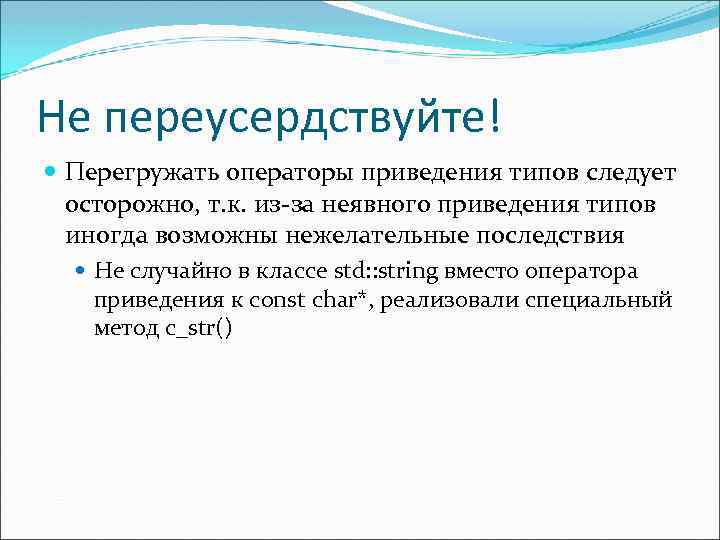 Не переусердствуйте!

Перегружать операторы приведения типов следует осторожно, т.к. из-за неявного приведения типов иногда возможны нежелательные последствия

Не случайно в классе std::string вместо оператора приведения к const char*, реализовали специальный метод c_str()